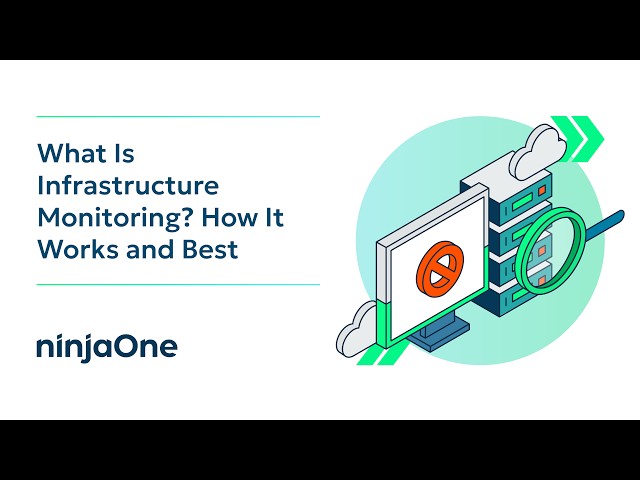 What Is Infrastructure Monitoring? How It Works and Best

ninjaOne